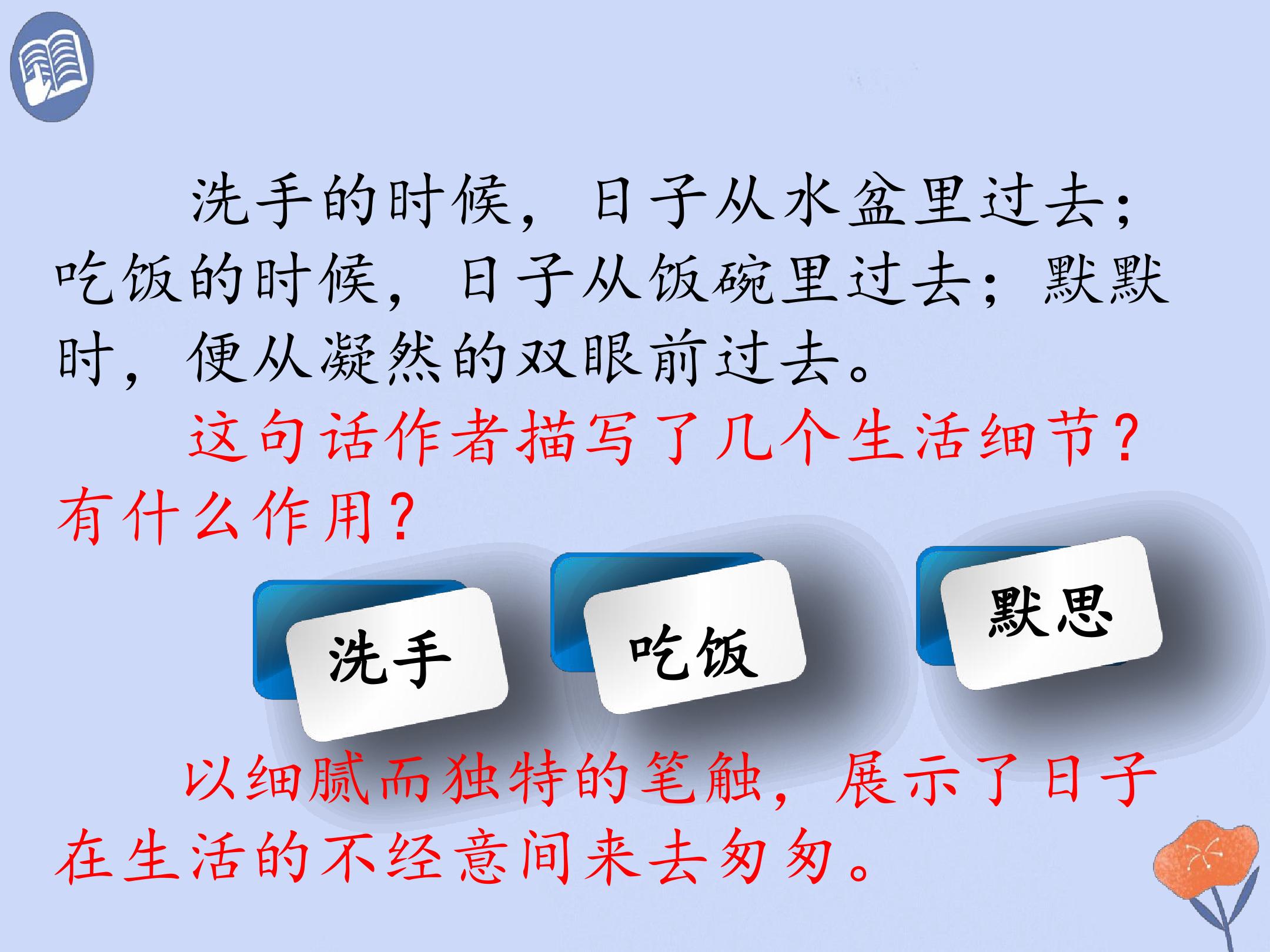 洗手的时候，日子从水盆里过去；吃饭的时候，日子从饭碗里过去；默默时，便从凝然的双眼前过去。

这句话作者描写了几个生活细节？有什么作用？

洗手

吃饭

默思

以细腻而独特的笔触，展示了日子在生活的不经意间来去匆匆。